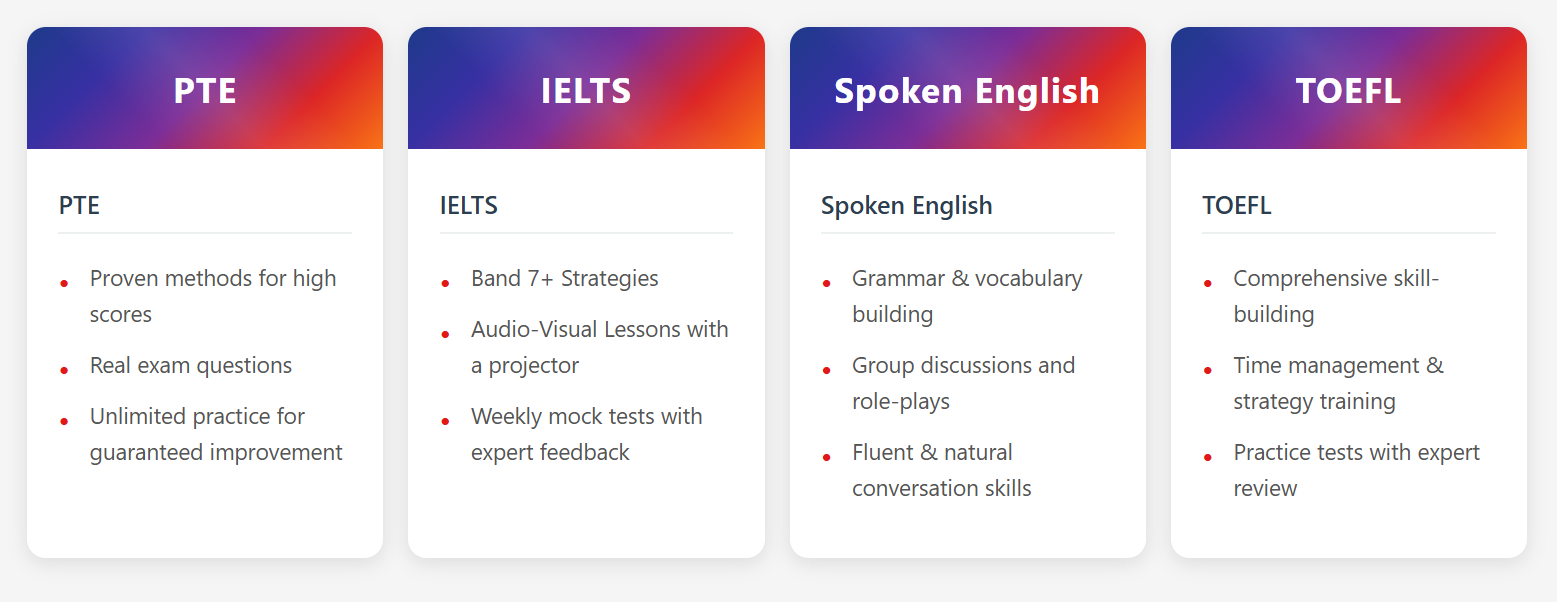 PTE

PTE

- Proven methods for high scores
- Real exam questions
- Unlimited practice for guaranteed improvement

IELTS

IELTS

- Band 7+ Strategies
- Audio-Visual Lessons with a projector
- Weekly mock tests with expert feedback

Spoken English

Spoken English

- Grammar & vocabulary building
- Group discussions and role-plays
- Fluent & natural conversation skills

TOEFL

TOEFL

- Comprehensive skill-building
- Time management & strategy training
- Practice tests with expert review